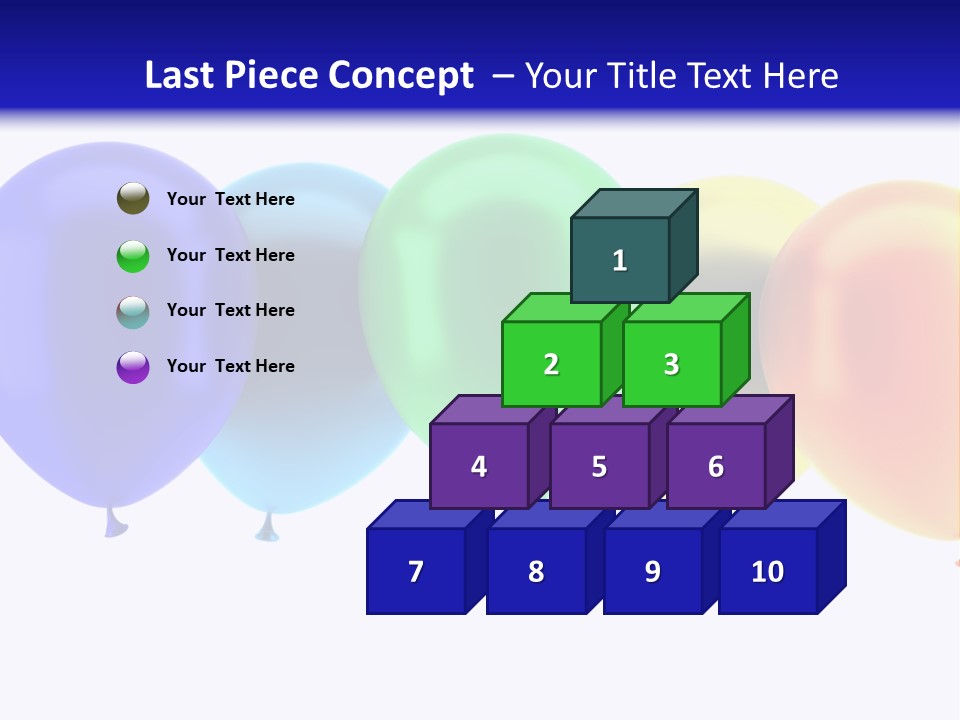 Last Piece Concept – Your Title Text Here

Your Text Here

Your Text Here

Your Text Here

Your Text Here

1

2 3

4 5 6

7 8 9 10